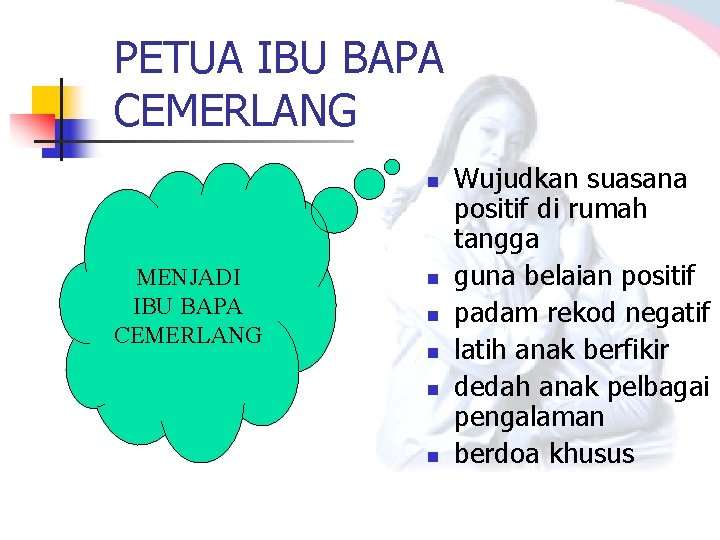 PETUA IBU BAPA CEMERLANG

MENJADI
IBU BAPA
CEMERLANG

- Wujudkan suasana positif di rumah tangga
- guna belaian positif
- padam rekod negatif
- latih anak berfikir
- dedah anak pelbagai pengalaman
- berdoa khusus